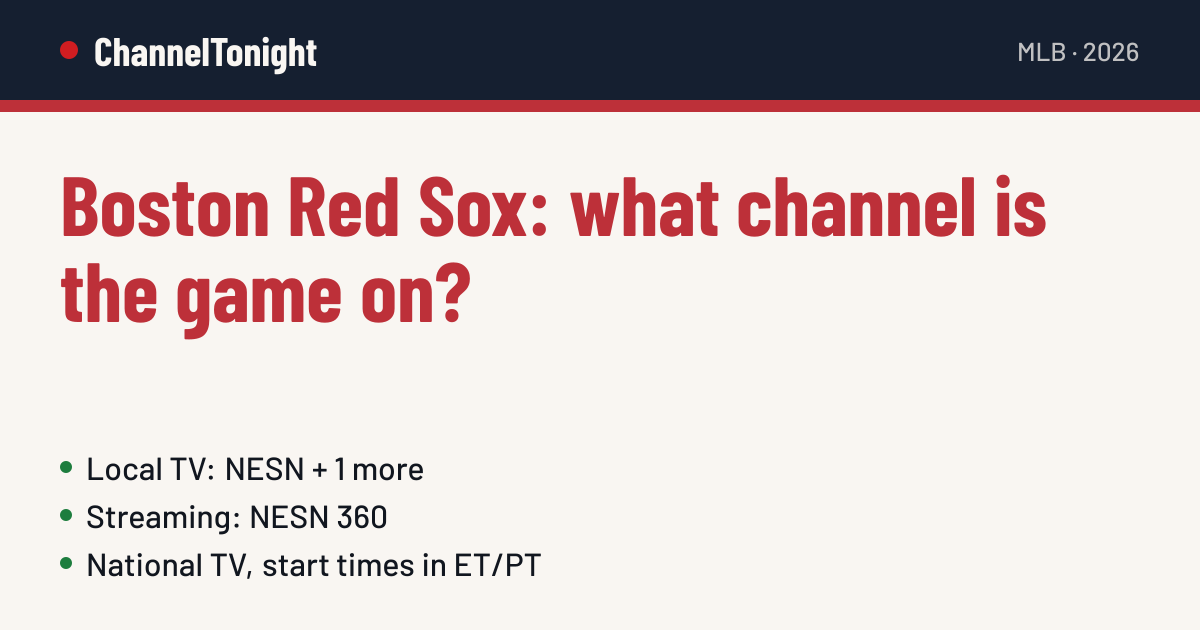 ChannelTonight

MLB · 2026

Boston Red Sox: what channel is the game on?

• Local TV: NESN + 1 more
• Streaming: NESN 360
• National TV, start times in ET/PT